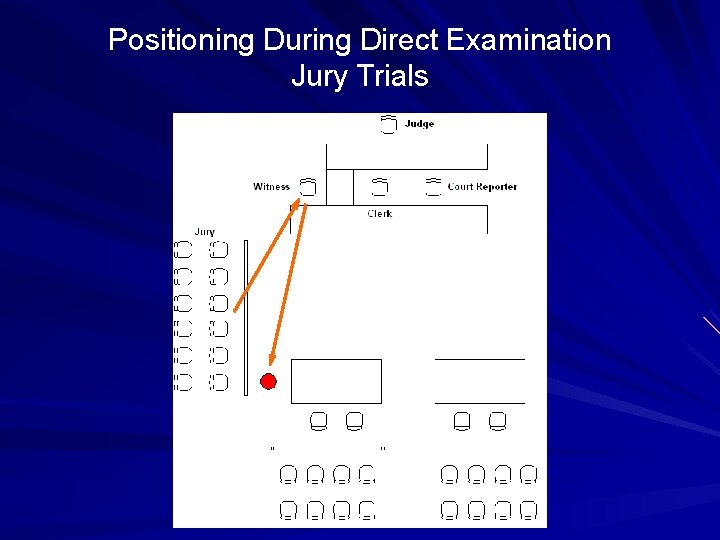 Positioning During Direct Examination
Jury Trials

Judge

Witness

Court Reporter

Clerk

Jury